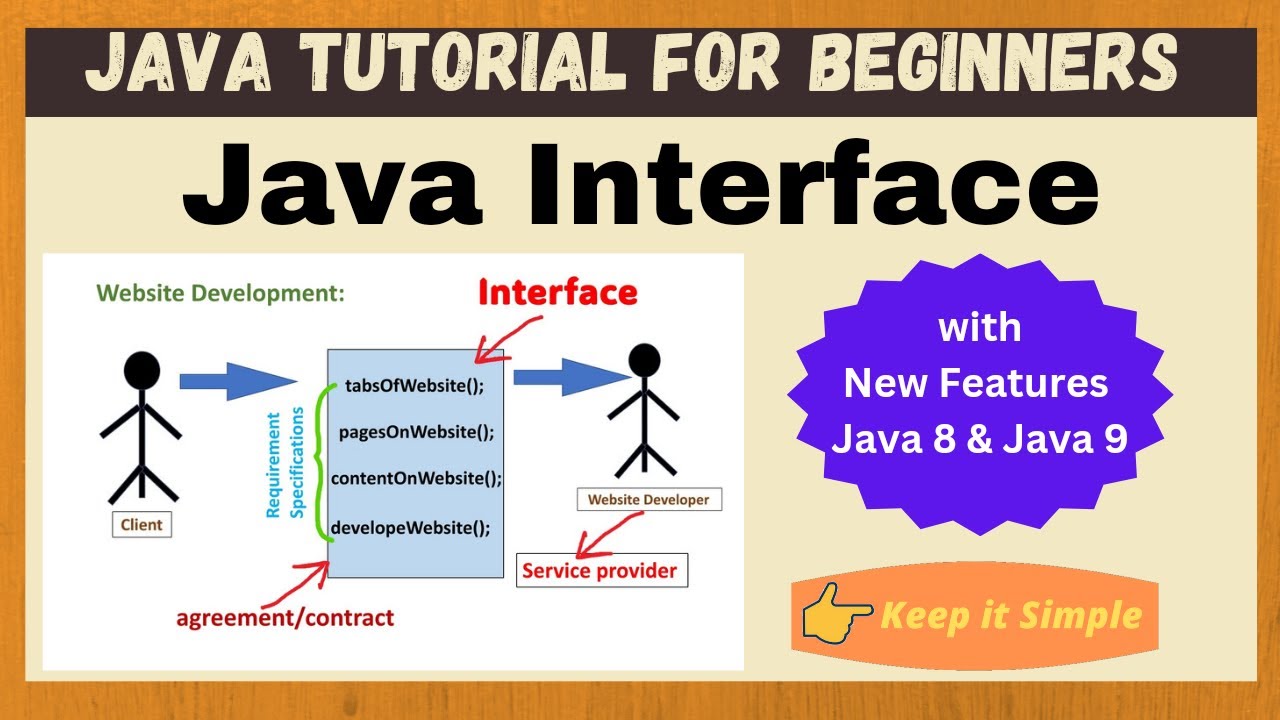 JAVA TUTORIAL FOR BEGINNERS

Java Interface

Website Development:

Interface

Client

Requirement Specifications

tabsOfWebsite();

pagesOnWebsite();

contentOnWebsite();

developeWebsite();

Website Developer

Service provider

agreement/contract

with
New Features
Java 8 & Java 9

Keep it Simple